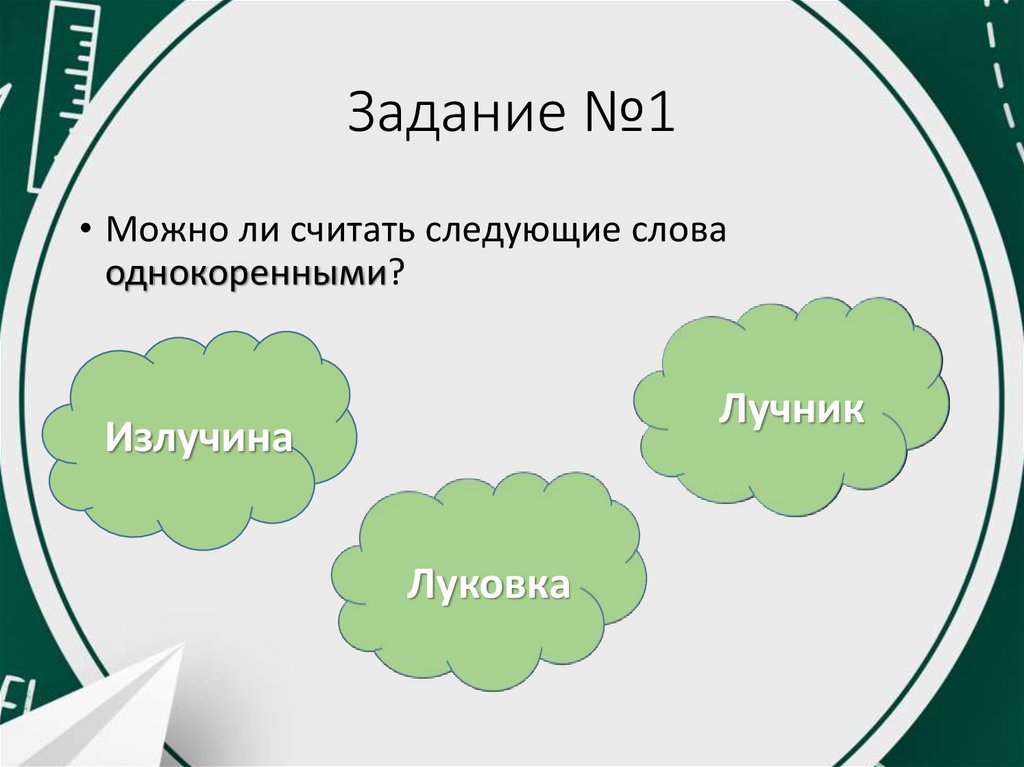 Задание №1

• Можно ли считать следующие слова однокоренными?

Излучина

Лучник

Луковка